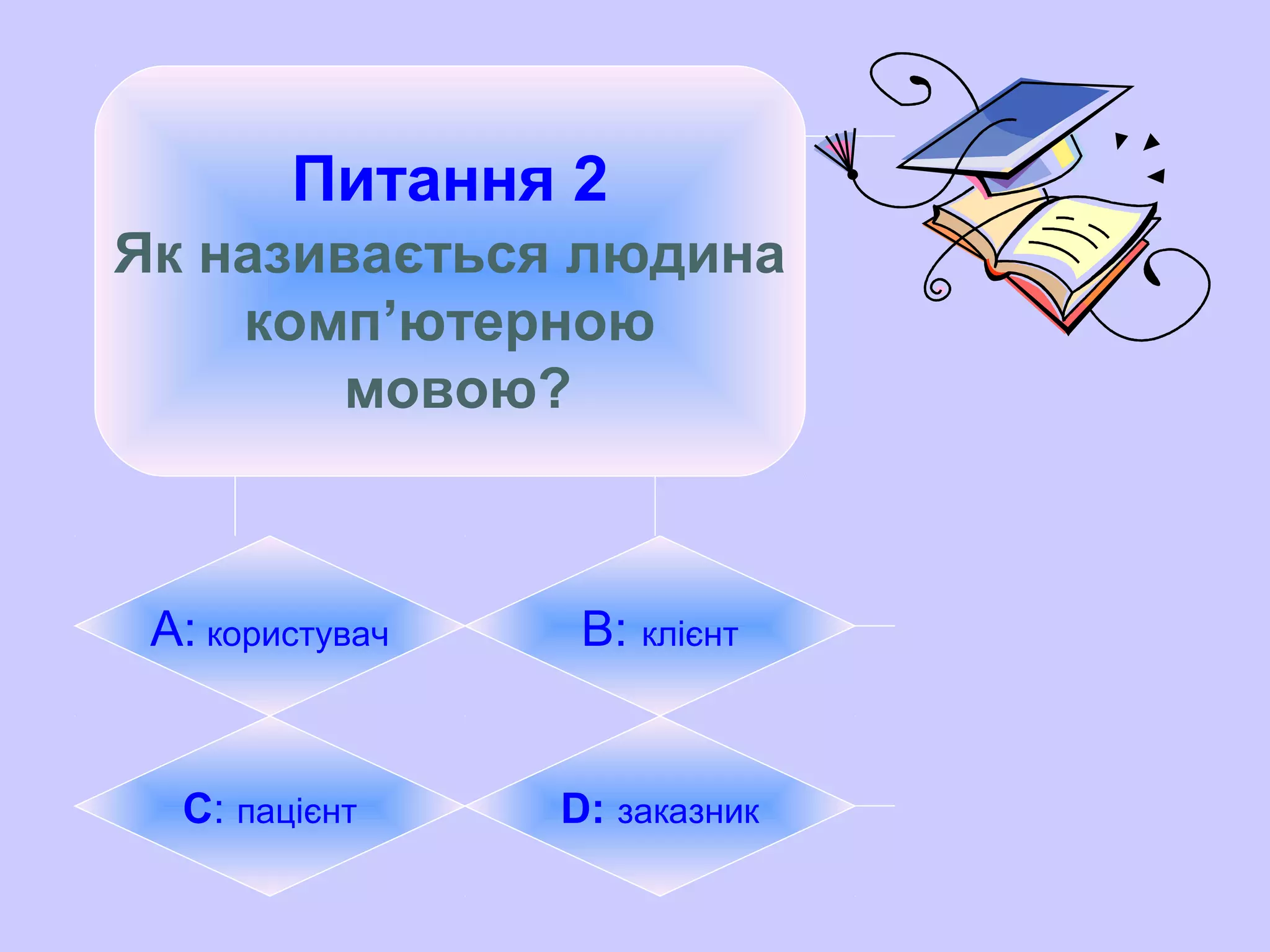 Питання 2
Як називається людина комп’ютерною мовою?

A: користувач

B: клієнт

C: пацієнт

D: заказник